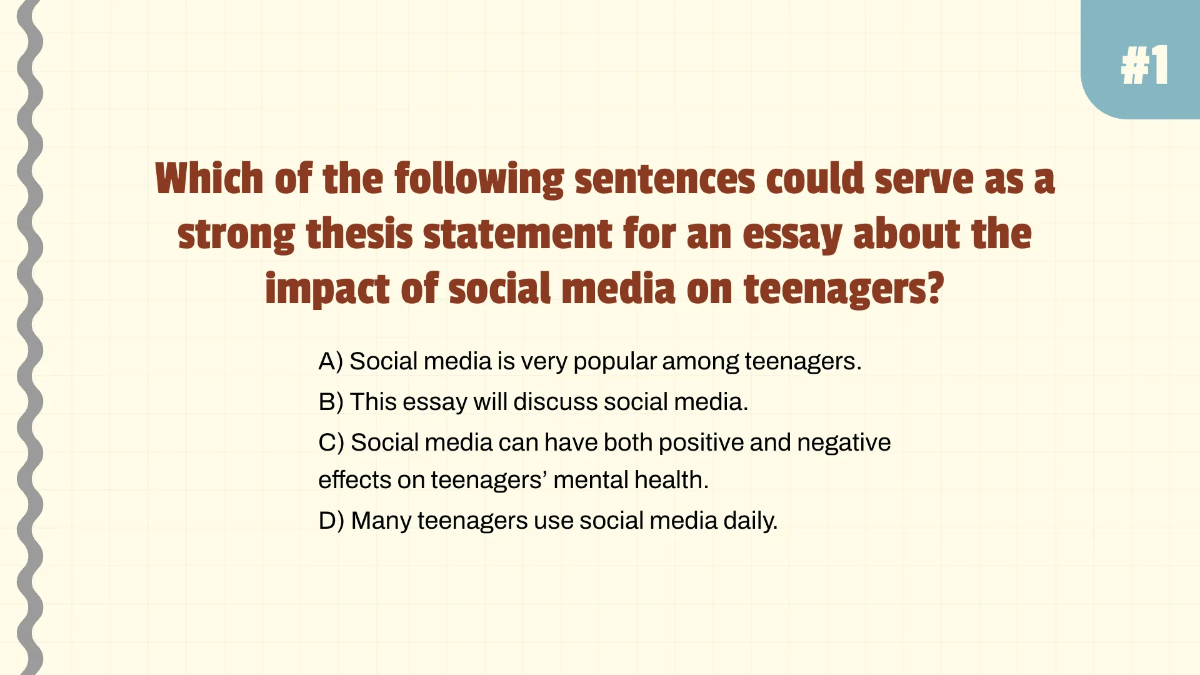 #1

Which of the following sentences could serve as a strong thesis statement for an essay about the impact of social media on teenagers?

A) Social media is very popular among teenagers.
B) This essay will discuss social media.
C) Social media can have both positive and negative effects on teenagers' mental health.
D) Many teenagers use social media daily.